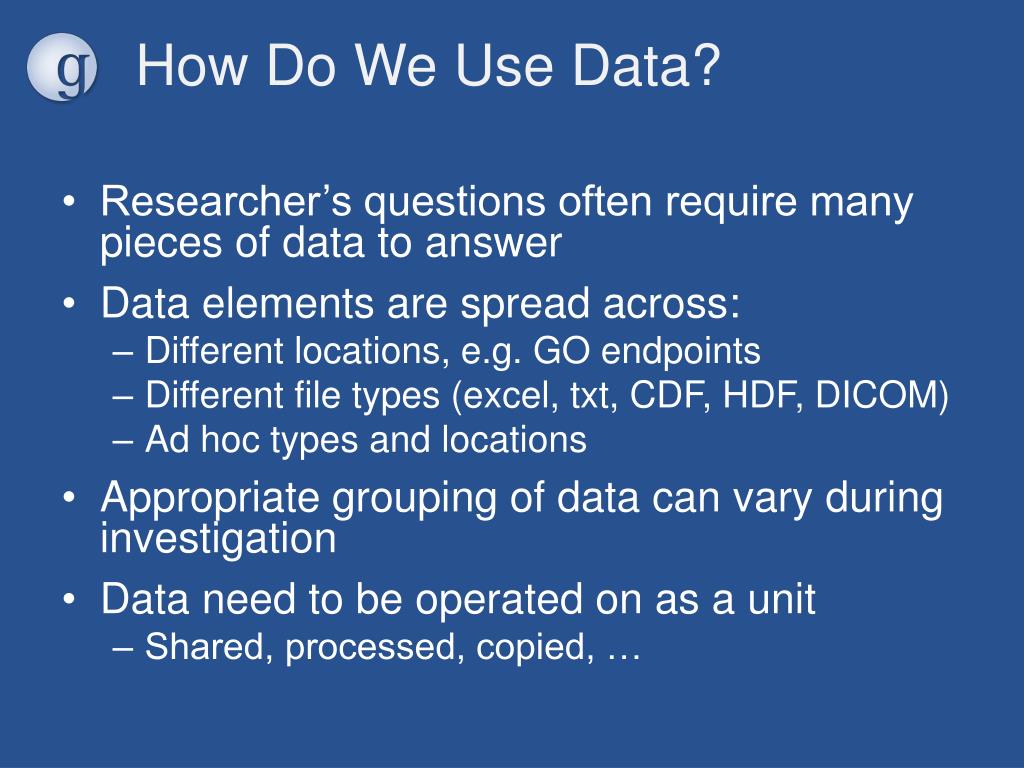 g

How Do We Use Data?

• Researcher’s questions often require many pieces of data to answer
• Data elements are spread across:
– Different locations, e.g. GO endpoints
– Different file types (excel, txt, CDF, HDF, DICOM)
– Ad hoc types and locations
• Appropriate grouping of data can vary during investigation
• Data need to be operated on as a unit
– Shared, processed, copied, …